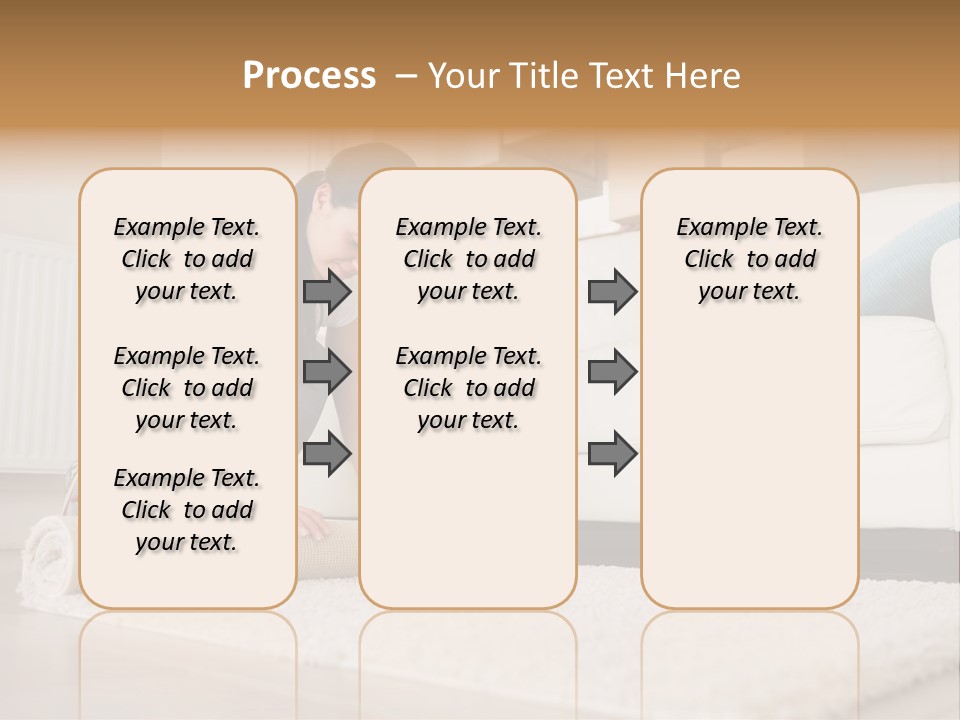 Process – Your Title Text Here

Example Text. Click to add your text.

Example Text. Click to add your text.

Example Text. Click to add your text.

Example Text. Click to add your text.

Example Text. Click to add your text.

Example Text. Click to add your text.